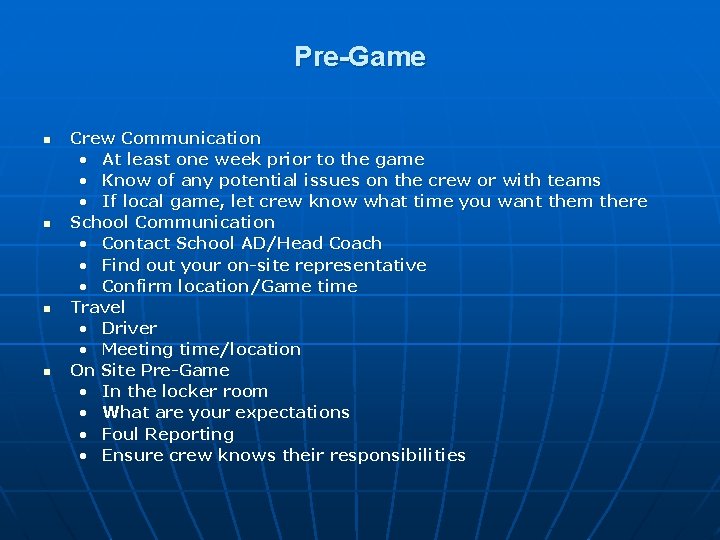 Pre-Game

- Crew Communication
  - At least one week prior to the game
  - Know of any potential issues on the crew or with teams
  - If local game, let crew know what time you want them there
- School Communication
  - Contact School AD/Head Coach
  - Find out your on-site representative
  - Confirm location/Game time
- Travel
  - Driver
  - Meeting time/location
- On Site Pre-Game
  - In the locker room
  - What are your expectations
  - Foul Reporting
  - Ensure crew knows their responsibilities